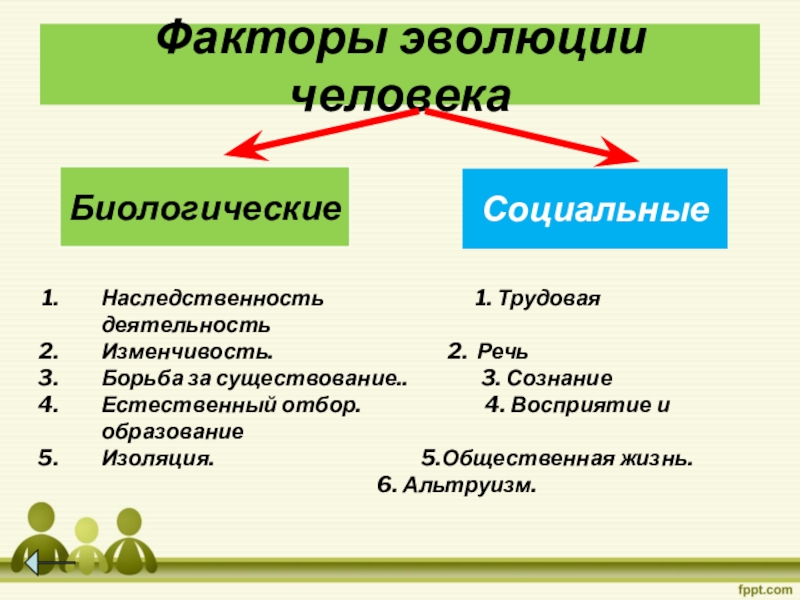 Факторы эволюции человека

Биологические

Социальные

1. Наследственность 1. Трудовая деятельность
2. Изменчивость. 2. Речь
3. Борьба за существование.. 3. Сознание
4. Естественный отбор. 4. Восприятие и образование
5. Изоляция. 5.Общественная жизнь.
6. Альтруизм.

fppt.com